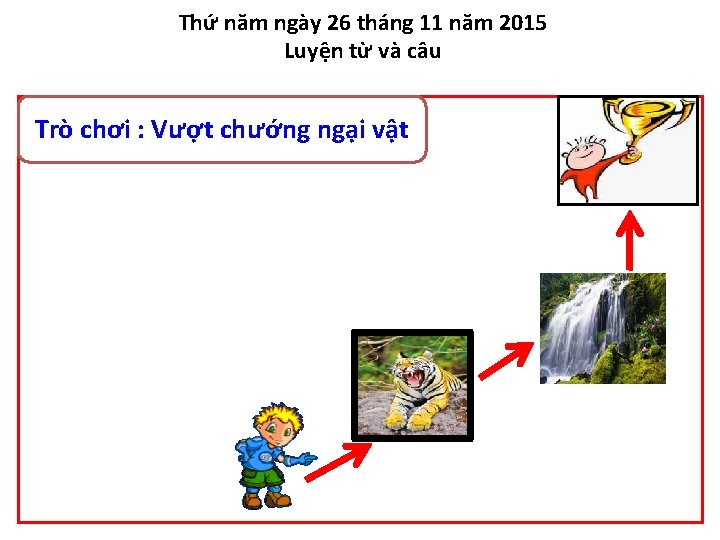 Thứ năm ngày 26 tháng 11 năm 2015
Luyện từ và câu

Trò chơi : Vượt chướng ngại vật